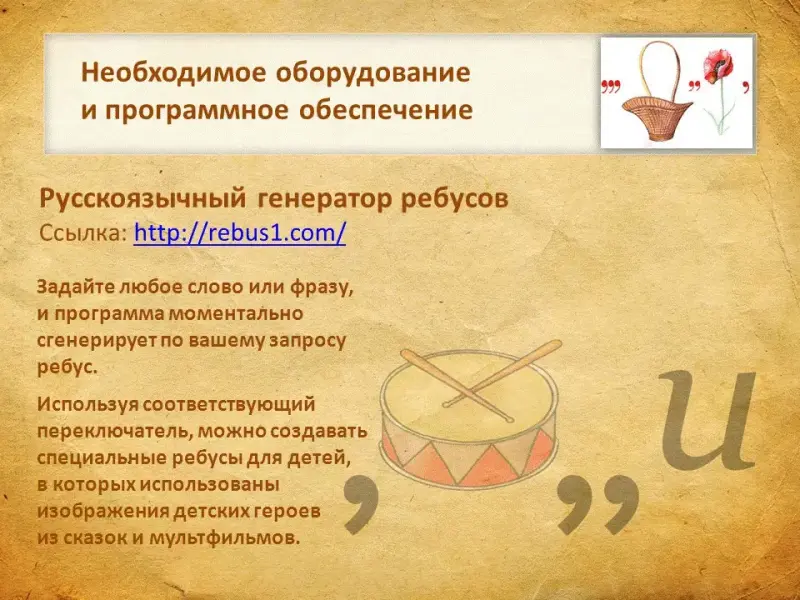 Необходимое оборудование и программное обеспечение

,,, ,, ,

Русскоязычный генератор ребусов
Ссылка: http://rebus1.com/

Задайте любое слово или фразу, и программа моментально сгенерирует по вашему запросу ребус.

Используя соответствующий переключатель, можно создавать специальные ребусы для детей, в которых использованы изображения детских героев из сказок и мультфильмов.

, ,, и